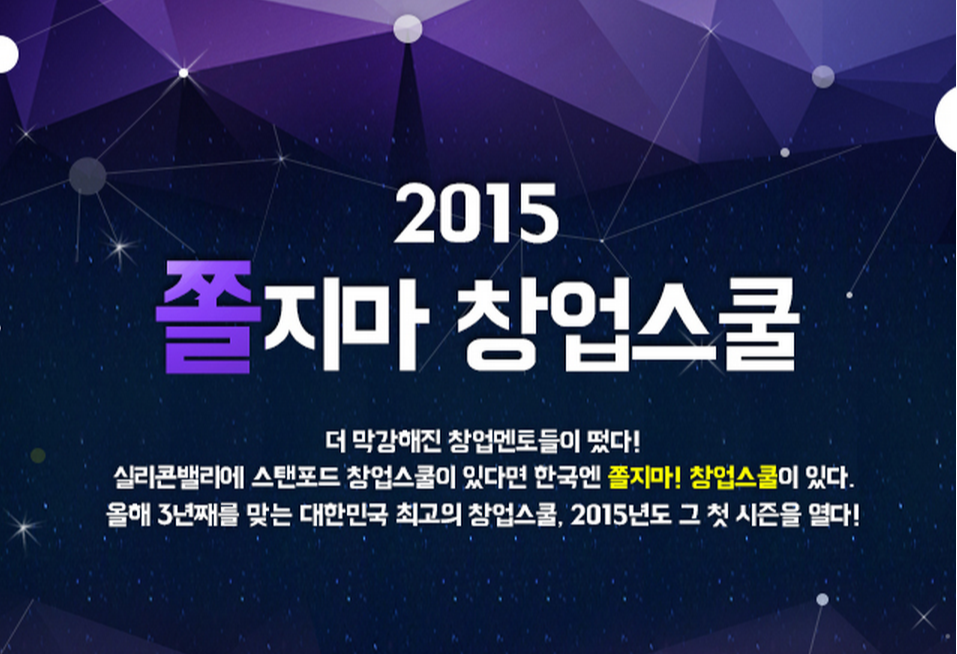 2015
쫄지마 창업스쿨

더 막강해진 창업멘토들이 떴다!
실리콘밸리에 스탠포드 창업스쿨이 있다면 한국엔 쫄지마! 창업스쿨이 있다.
올해 3년째를 맞는 대한민국 최고의 창업스쿨, 2015년도 그 첫 시즌을 열다!